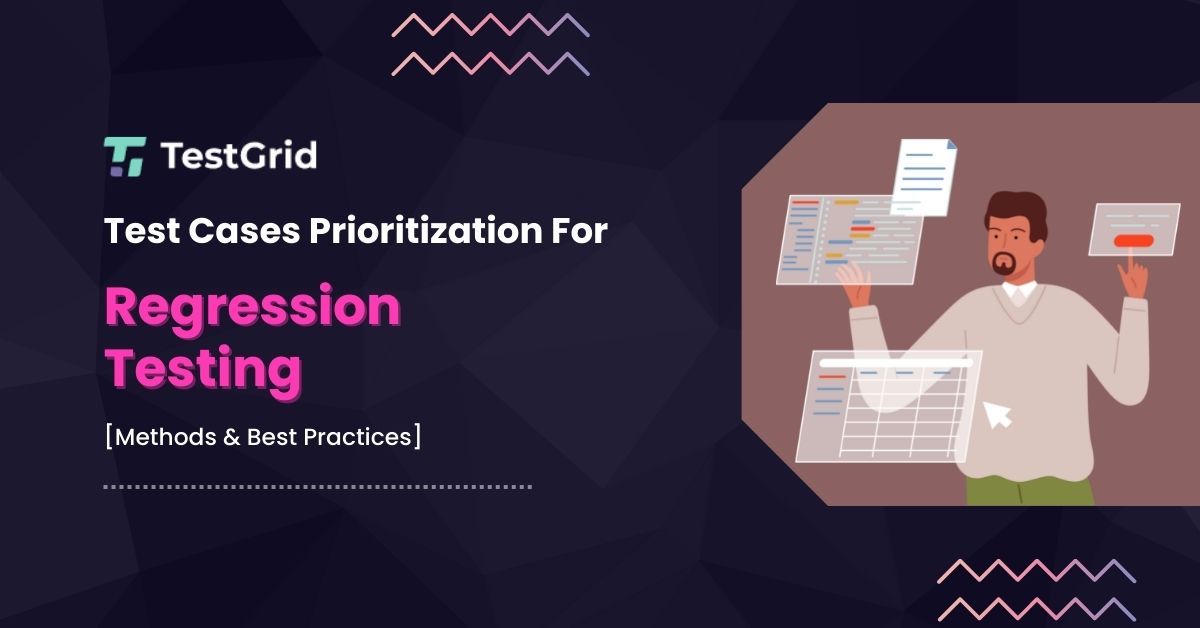 TestGrid

Test Cases Prioritization For

Regression Testing

[Methods & Best Practices]